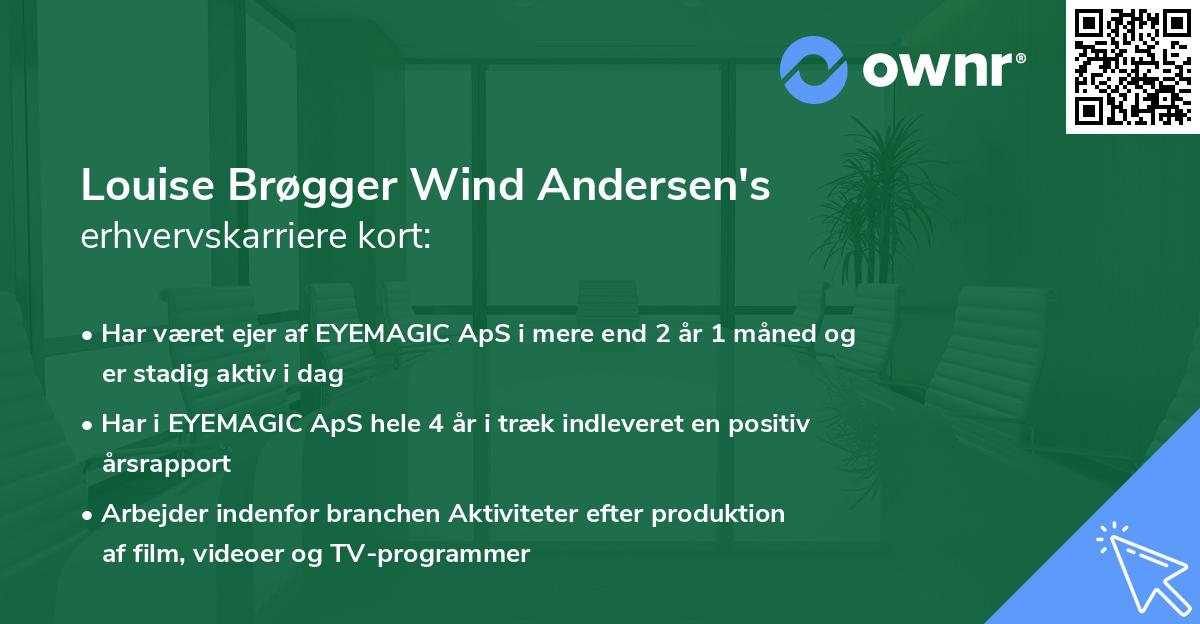 ownr®

Louise Brøgger Wind Andersen's erhvervskarriere kort:

• Har været ejer af EYEMAGIC ApS i mere end 2 år 1 måned og er stadig aktiv i dag

• Har i EYEMAGIC ApS hele 4 år i træk indleveret en positiv årsrapport

• Arbejder indenfor branchen Aktiviteter efter produktion af film, videoer og TV-programmer